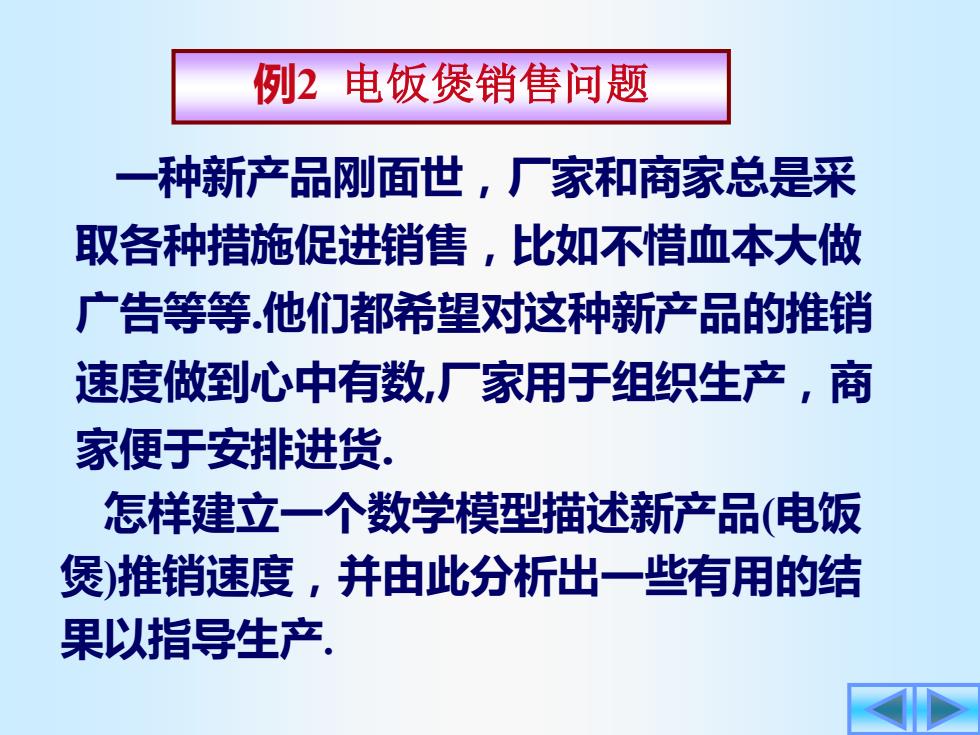 例2 电饭煲销售问题

一种新产品刚面世，厂家和商家总是采取各种措施促进销售，比如不惜血本大做广告等等.他们都希望对这种新产品的推销速度做到心中有数,厂家用于组织生产，商家便于安排进货.

怎样建立一个数学模型描述新产品(电饭煲)推销速度，并由此分析出一些有用的结果以指导生产.